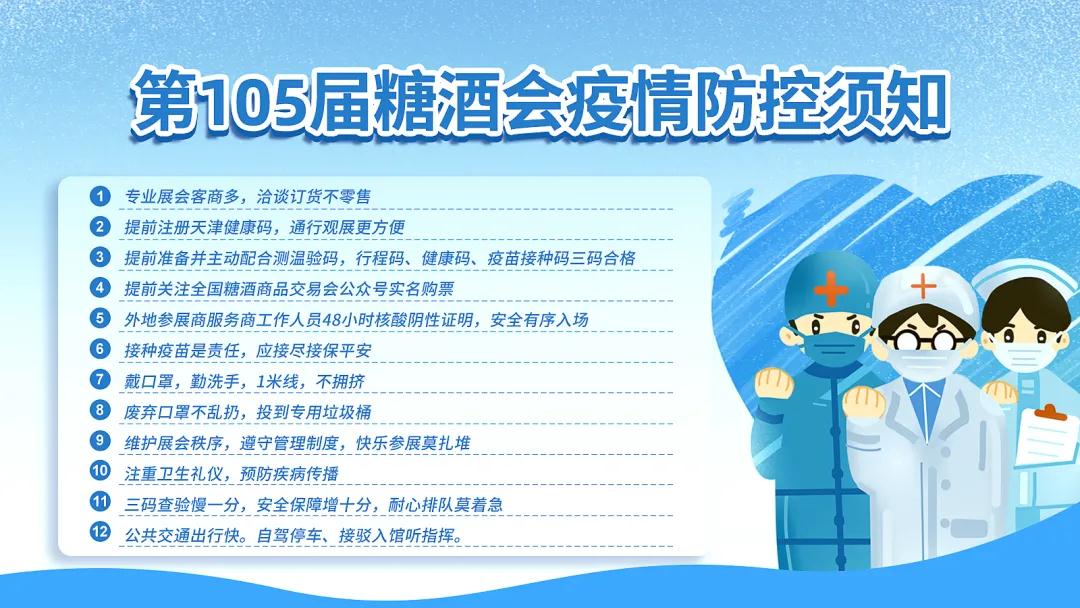 第105届糖酒会疫情防控须知

1 专业展会客商多，洽谈订货不零售
2 提前注册天津健康码，通行观展更方便
3 提前准备并主动配合测温验码，行程码、健康码、疫苗接种码三码合格
4 提前关注全国糖酒商品交易会公众号实名购票
5 外地参展商服务商工作人员48小时核酸阴性证明，安全有序入场
6 接种疫苗是责任，应接尽接保平安
7 戴口罩，勤洗手，1米线，不拥挤
8 废弃口罩不乱扔，投到专用垃圾桶
9 维护展会秩序，遵守管理制度，快乐参展莫扎堆
10 注重卫生礼仪，预防疾病传播
11 三码查验慢一分，安全保障增十分，耐心排队莫着急
12 公共交通出行快。自驾停车、接驳入馆听指挥。